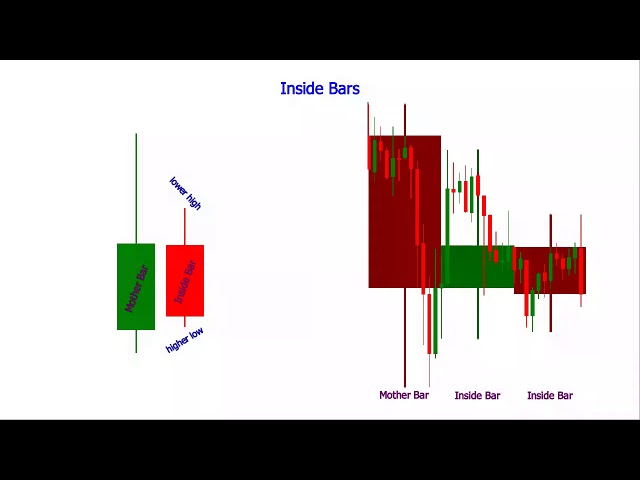 Inside Bars

lower high

Mother Bar

Inside Bar

higher low

Mother Bar

Inside Bar

Inside Bar